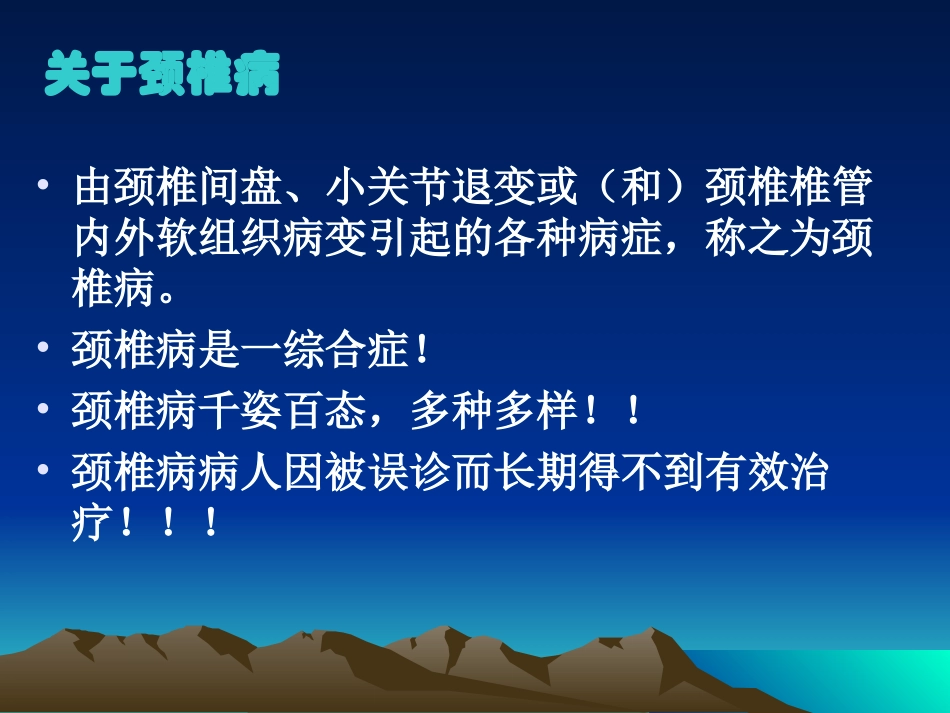 关于颈椎病

• 由颈椎间盘、小关节退变或（和）颈椎椎管内外软组织病变引起的各种病症，称之为颈椎病。
• 颈椎病是一综合症！
• 颈椎病千姿百态，多种多样！！
• 颈椎病病人因被误诊而长期得不到有效治疗！！！